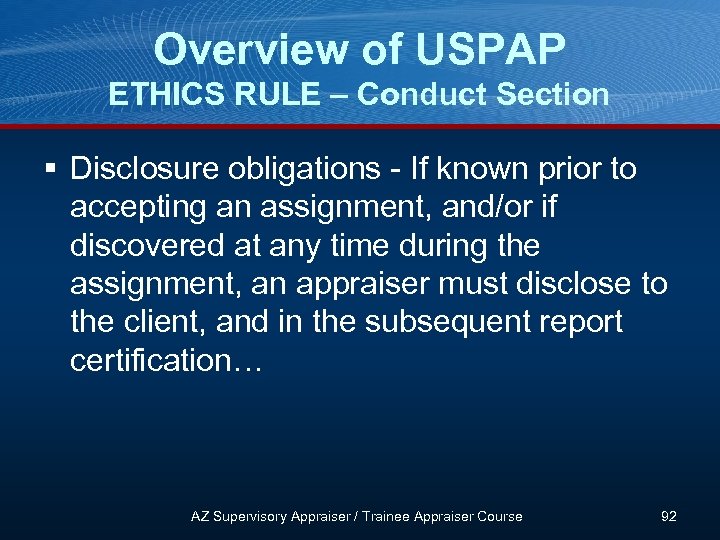 Overview of USPAP
ETHICS RULE – Conduct Section

▪ Disclosure obligations - If known prior to accepting an assignment, and/or if discovered at any time during the assignment, an appraiser must disclose to the client, and in the subsequent report certification…

AZ Supervisory Appraiser / Trainee Appraiser Course

92